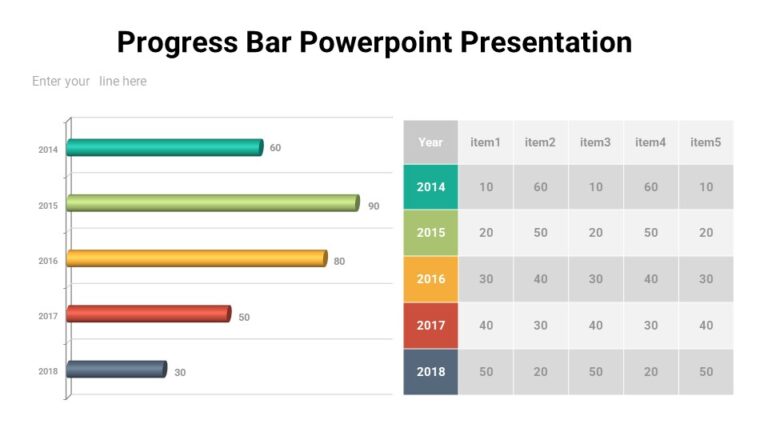 Progress Bar Powerpoint Presentation

Enter your line here

2014
60
2015
90
2016
80
2017
50
2018
30

| Year | item1 | item2 | item3 | item4 | item5 |
|---|---|---|---|---|---|
| 2014 | 10 | 60 | 10 | 60 | 10 |
| 2015 | 20 | 50 | 20 | 50 | 20 |
| 2016 | 30 | 40 | 30 | 40 | 30 |
| 2017 | 40 | 30 | 40 | 30 | 40 |
| 2018 | 50 | 20 | 50 | 20 | 50 |